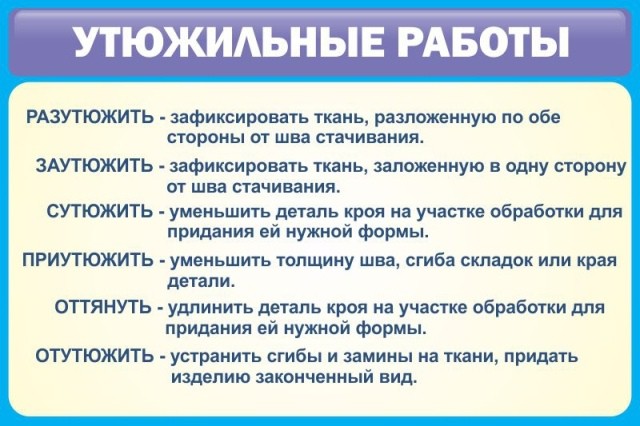 УТЮЖИЛЬНЫЕ РАБОТЫ

РАЗУТЮЖИТЬ - зафиксировать ткань, разложенную по обе стороны от шва стачивания.

ЗАУТЮЖИТЬ - зафиксировать ткань, заложенную в одну сторону от шва стачивания.

СУТЮЖИТЬ - уменьшить деталь кроя на участке обработки для придания ей нужной формы.

ПРИУТЮЖИТЬ - уменьшить толщину шва, сгиба складок или края детали.

ОТТЯНУТЬ - удлинить деталь кроя на участке обработки для придания ей нужной формы.

ОТУТЮЖИТЬ - устранить сгибы и замины на ткани, придать изделию законченный вид.